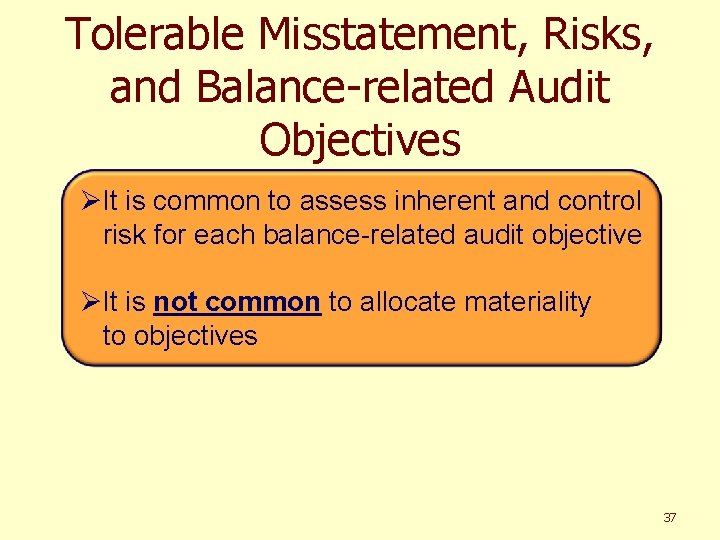 Tolerable Misstatement, Risks, and Balance-related Audit Objectives

➢It is common to assess inherent and control risk for each balance-related audit objective

➢It is not common to allocate materiality to objectives

37